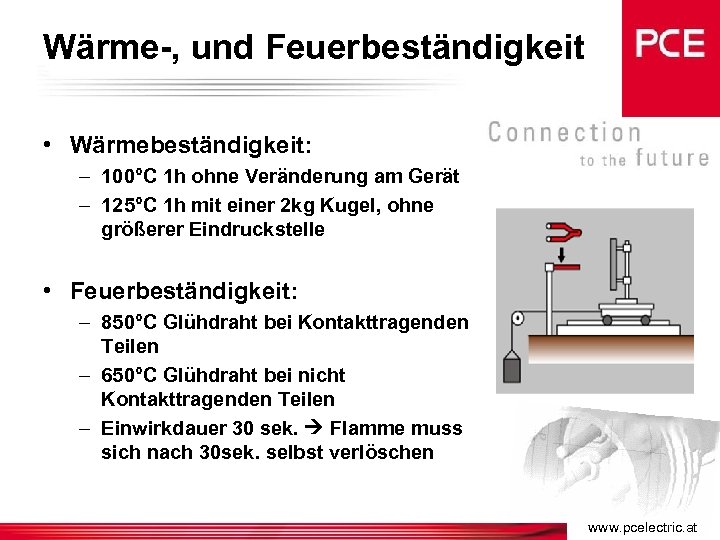 Wärme-, und Feuerbeständigkeit

PCE

Connection to the future

• Wärmebeständigkeit:
– 100°C 1h ohne Veränderung am Gerät
– 125°C 1h mit einer 2kg Kugel, ohne größerer Eindruckstelle

• Feuerbeständigkeit:
– 850°C Glühdraht bei Kontakttragenden Teilen
– 650°C Glühdraht bei nicht Kontakttragenden Teilen
– Einwirkdauer 30 sek. → Flamme muss sich nach 30sek. selbst verlöschen

www.pcelectric.at